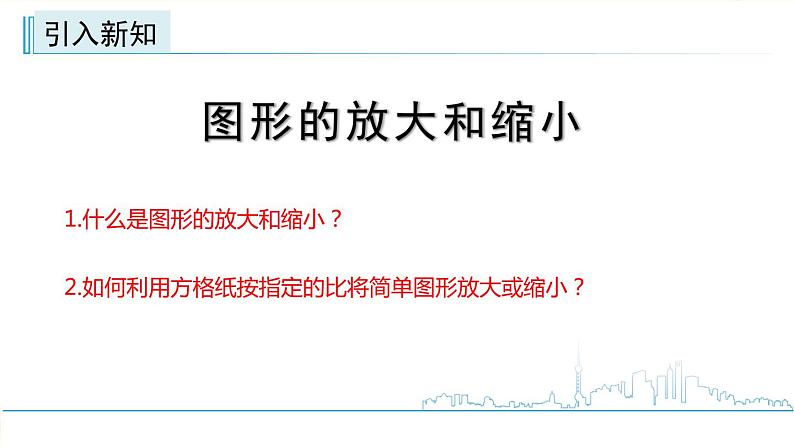 引入新知

图形的放大和缩小

1.什么是图形的放大和缩小？

2.如何利用方格纸按指定的比将简单图形放大或缩小？